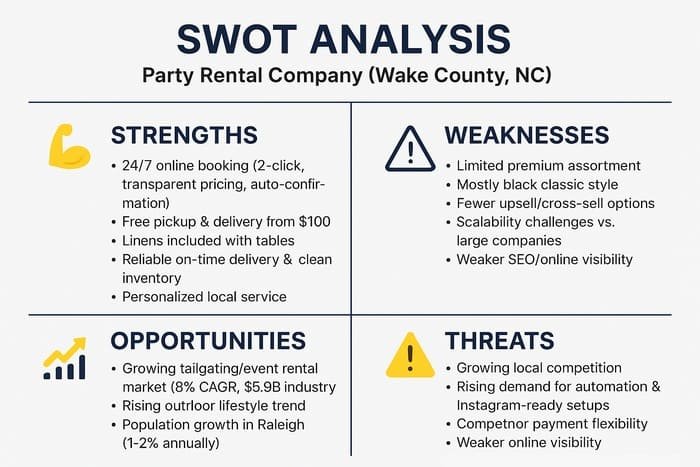 SWOT ANALYSIS

Party Rental Company (Wake County, NC)

STRENGTHS

• 24/7 online booking (2-click, transparent pricing, auto-confirmation)
• Free pickup & delivery from $100
• Linens included with tables
• Reliable on-time delivery & clean inventory
• Personalized local service

WEAKNESSES

• Limited premium assortment
• Mostly black classic style
• Fewer upsell/cross-sell options
• Scalability challenges vs. large companies
• Weaker SEO/online visibility

OPPORTUNITIES

• Growing tailgating/event rental market (8% CAGR, $5.9B industry
• Rising outrloor lifestyle trend
• Population growth in Raleigh (1-2% annually)

THREATS

• Growing local competition
• Rising demand for automation & Instagram-ready setups
• Competnor payment flexibility
• Weaker online visibility